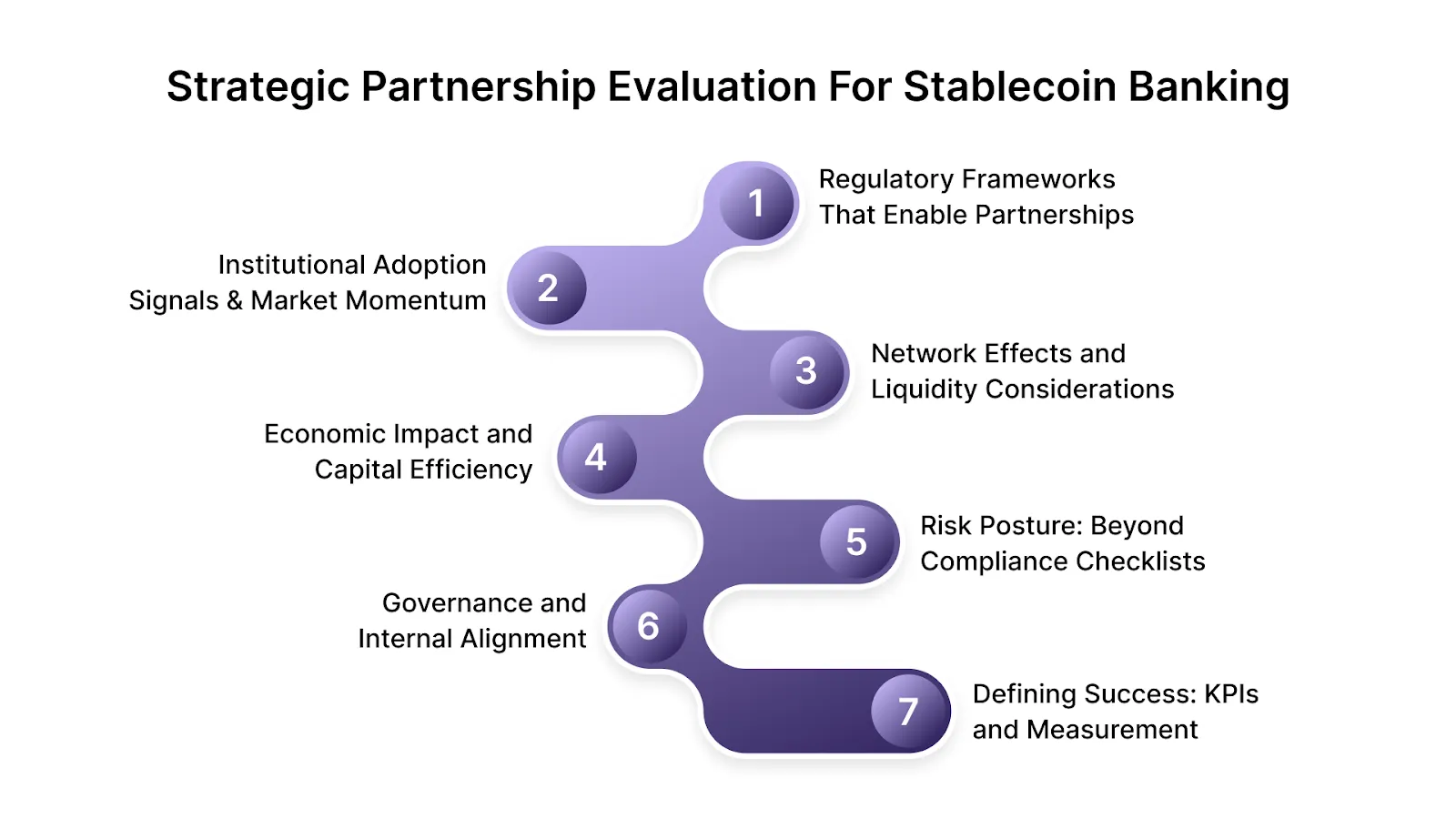 Strategic Partnership Evaluation For Stablecoin Banking

1
Regulatory Frameworks That Enable Partnerships

2
Institutional Adoption Signals & Market Momentum

3
Network Effects and Liquidity Considerations

4
Economic Impact and Capital Efficiency

5
Risk Posture: Beyond Compliance Checklists

6
Governance and Internal Alignment

7
Defining Success: KPIs and Measurement